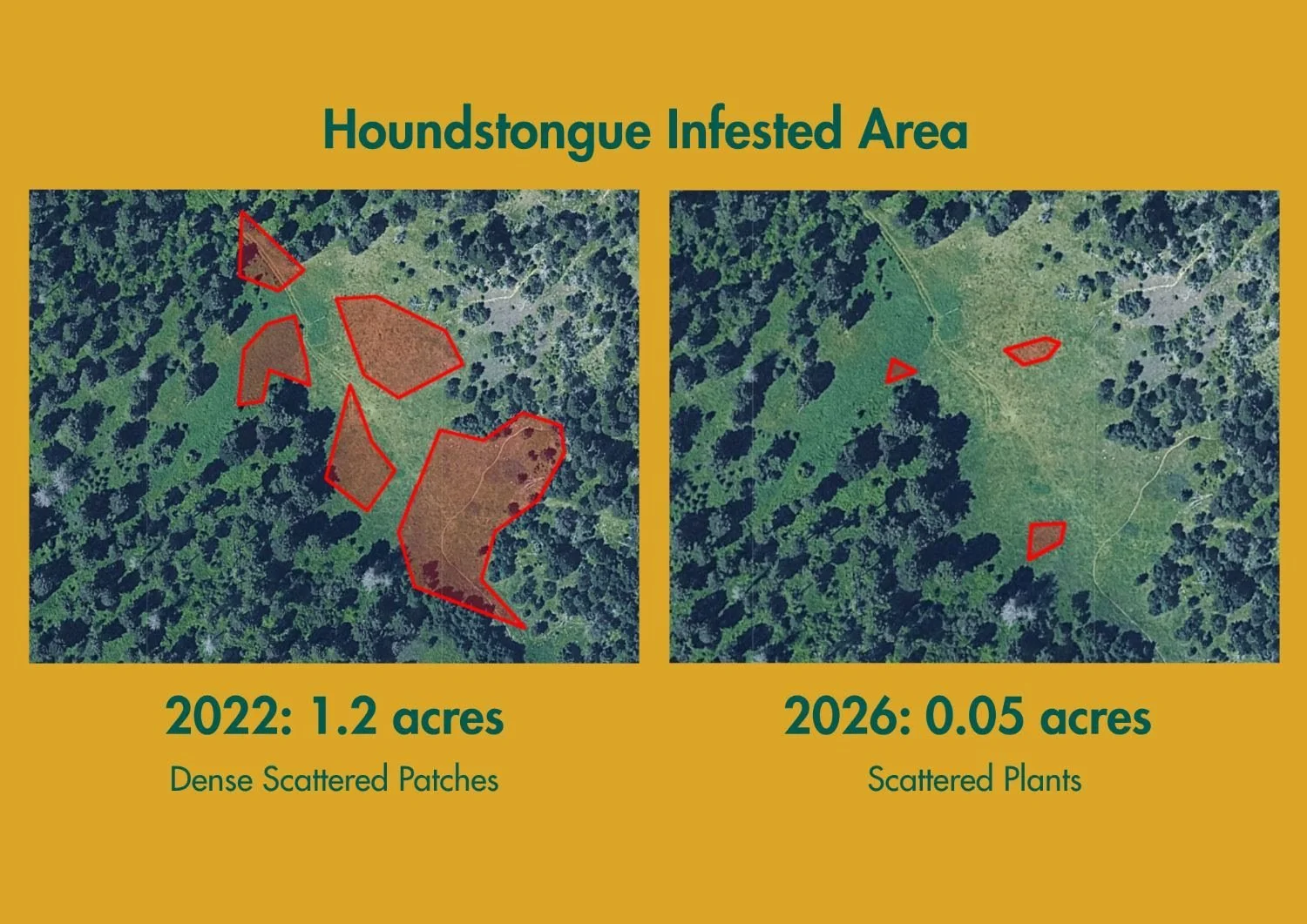 Houndstongue Infested Area

2022: 1.2 acres

Dense Scattered Patches

2026: 0.05 acres

Scattered Plants